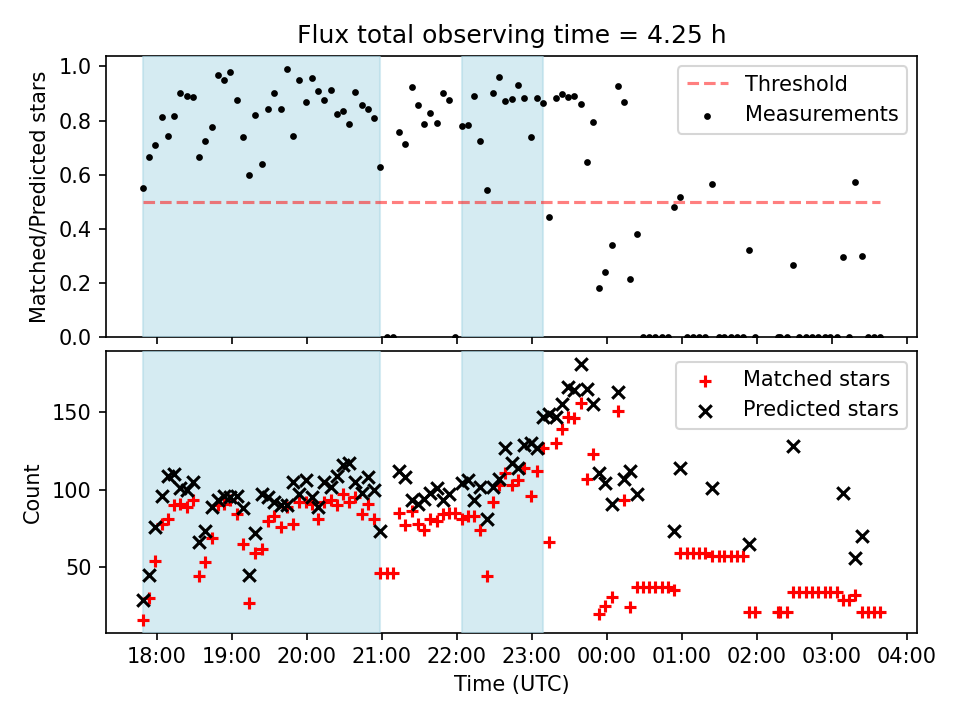 Flux total observing time = 4.25 h

Matched/Predicted stars

1.0
0.8
0.6
0.4
0.2
0.0

Threshold
Measurements

Count

150
100
50

Matched stars
Predicted stars

18:00 19:00 20:00 21:00 22:00 23:00 00:00 01:00 02:00 03:00 04:00

Time (UTC)